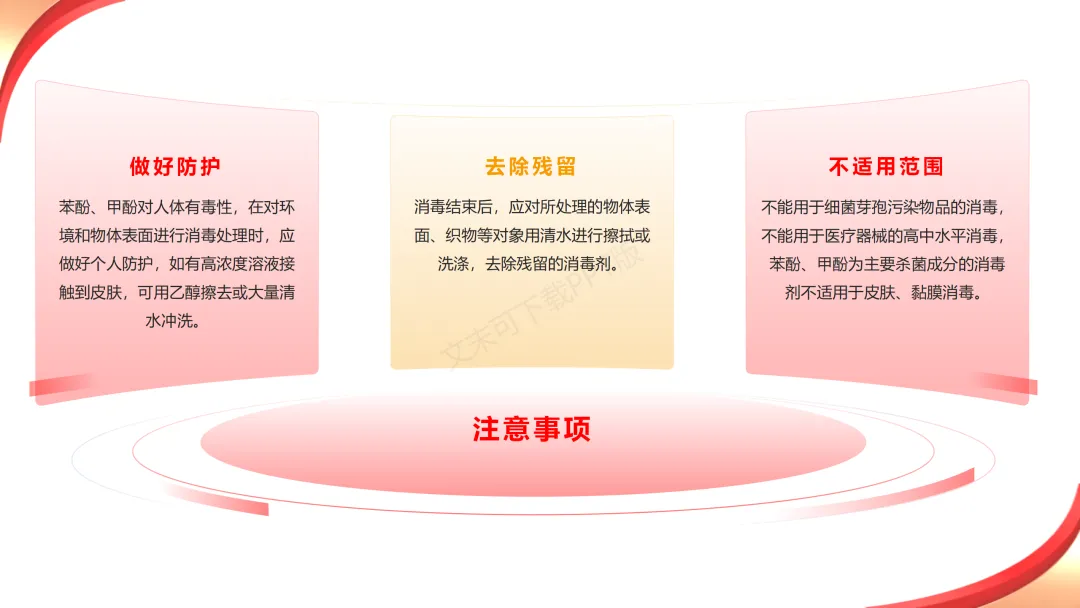 做好防护

苯酚、甲酚对人体有毒性，在对环境和物体表面进行消毒处理时，应做好个人防护，如有高浓度溶液接触到皮肤，可用乙醇擦去或大量清水冲洗。

去除残留

消毒结束后，应对所处理的物体表面、织物等对象用清水进行擦拭或洗涤，去除残留的消毒剂。

文末可下载PPT版

不适用范围

不能用于细菌芽孢污染物品的消毒，不能用于医疗器械的高中水平消毒，苯酚、甲酚为主要杀菌成分的消毒剂不适用于皮肤、黏膜消毒。

注意事项